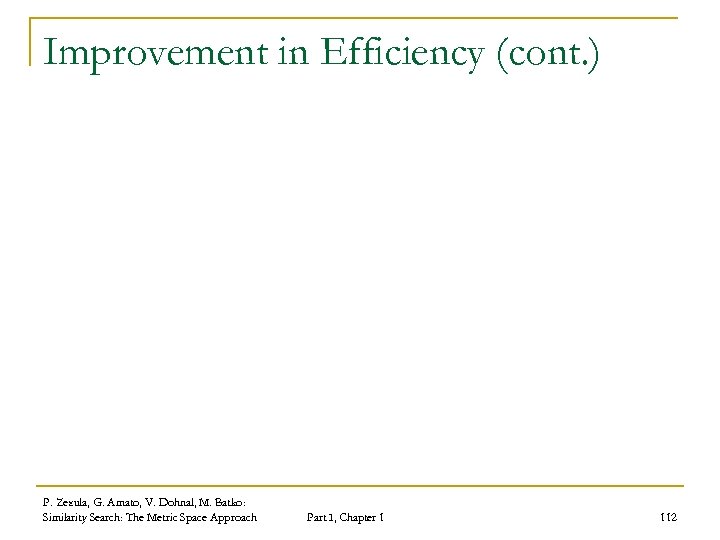 Improvement in Efficiency (cont.)

P. Zezula, G. Amato, V. Dohnal, M. Batko: Similarity Search: The Metric Space Approach

Part I, Chapter 1

112